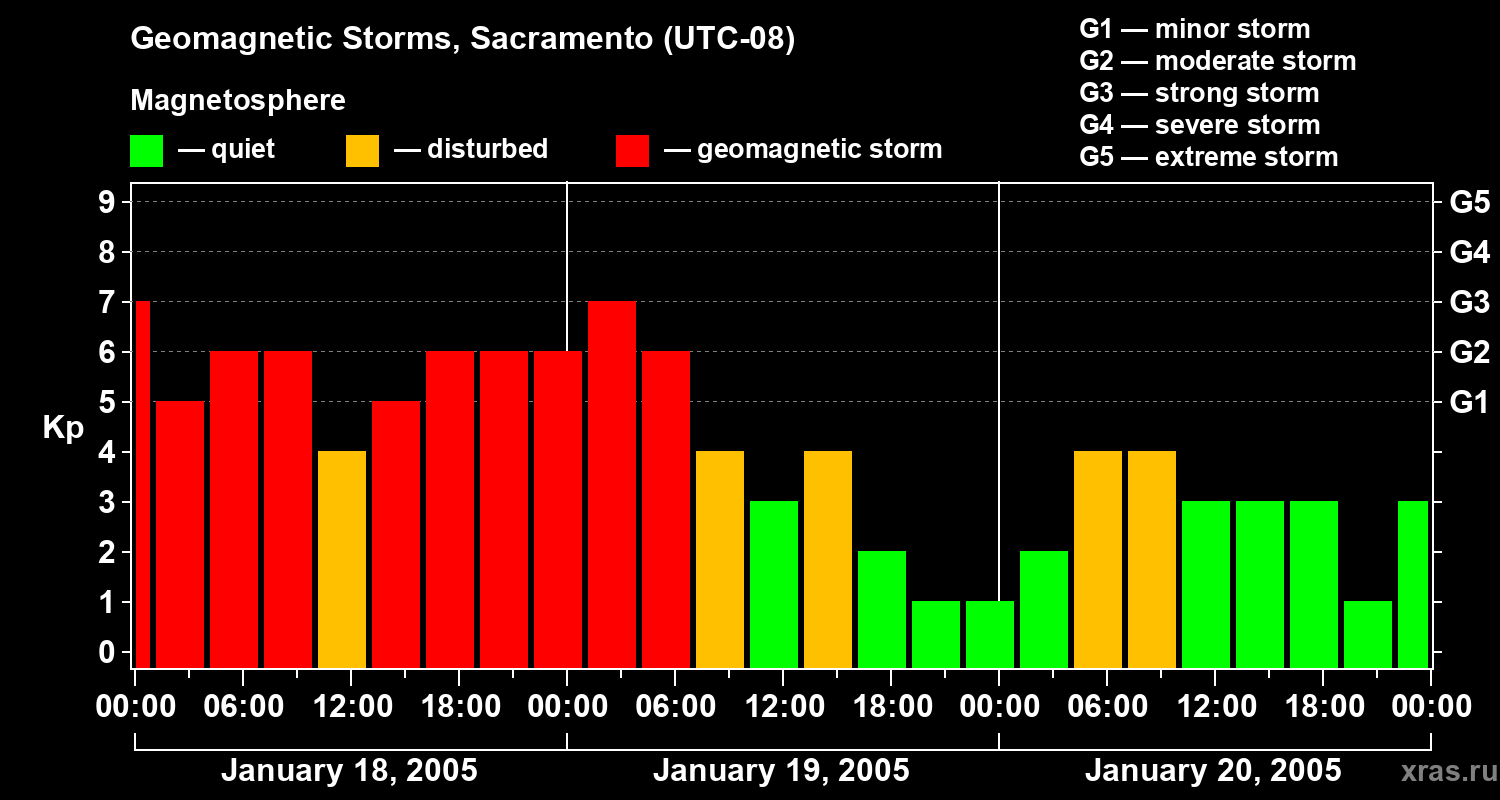 Geomagnetic Storms, Sacramento (UTC-08)

Magnetosphere

— quiet — disturbed — geomagnetic storm

G1 — minor storm
G2 — moderate storm
G3 — strong storm
G4 — severe storm
G5 — extreme storm

Kp

9
8
7
6
5
4
3
2
1
0

G5
G4
G3
G2
G1

00:00 06:00 12:00 18:00 00:00 06:00 12:00 18:00 00:00 06:00 12:00 18:00 00:00

January 18, 2005
January 19, 2005
January 20, 2005

xras.ru